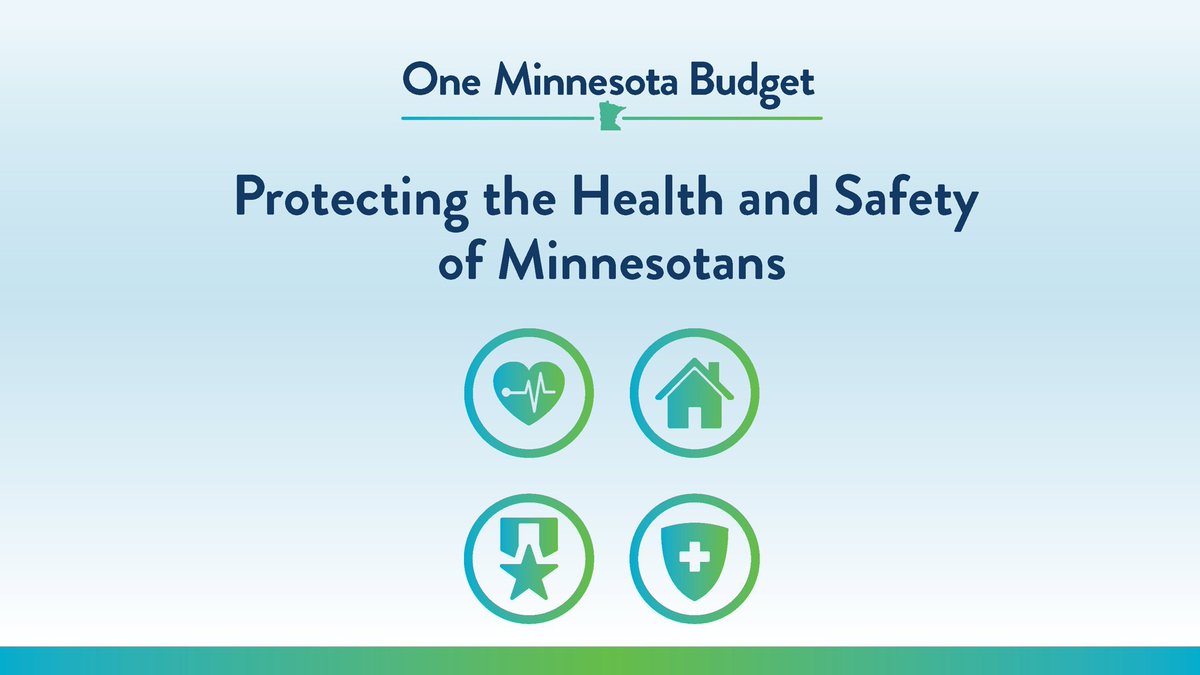 One Minnesota Budget

Protecting the Health and Safety of Minnesotans